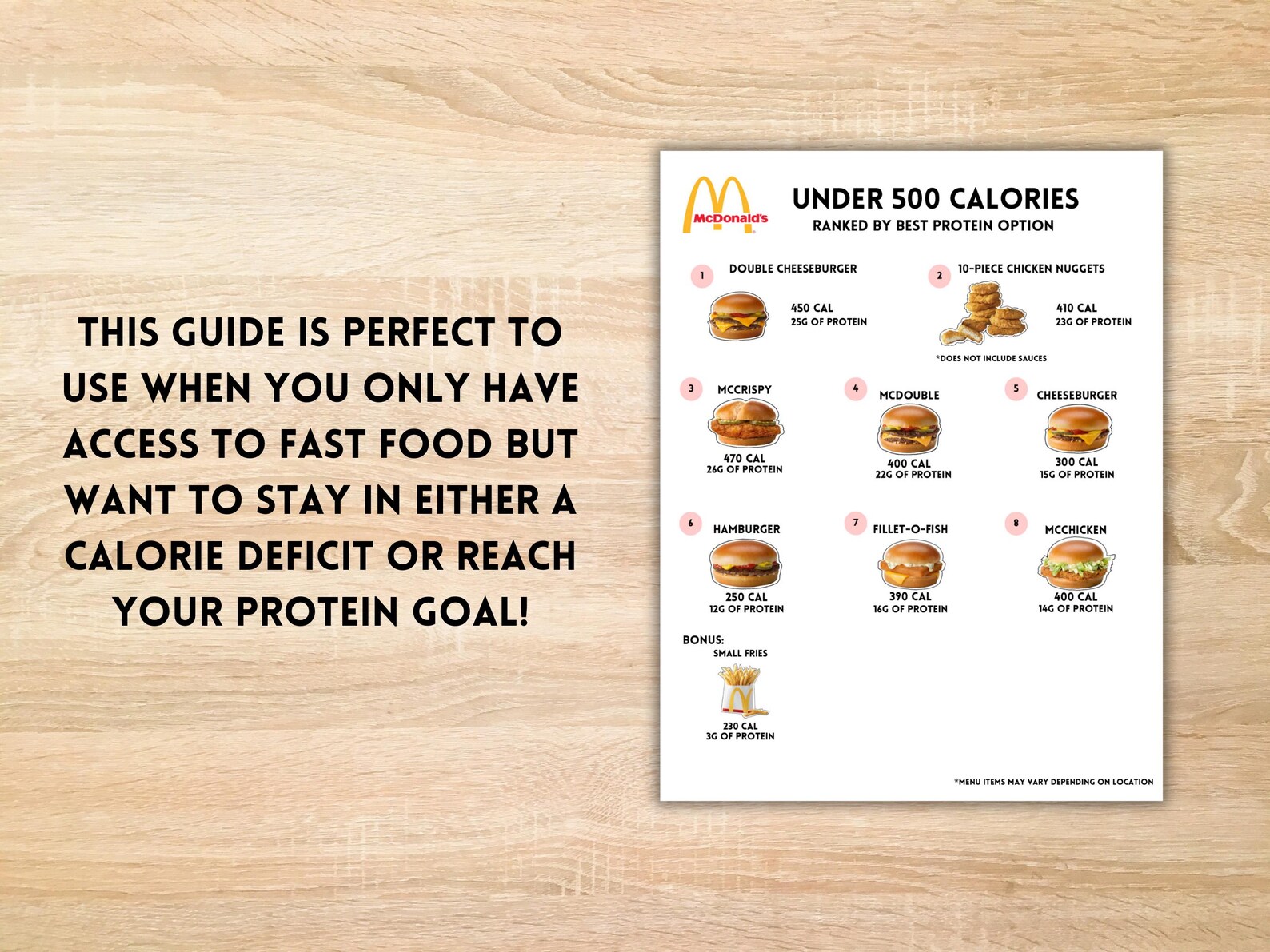 THIS GUIDE IS PERFECT TO USE WHEN YOU ONLY HAVE ACCESS TO FAST FOOD BUT WANT TO STAY IN EITHER A CALORIE DEFICIT OR REACH YOUR PROTEIN GOAL!

McDonald's

UNDER 500 CALORIES
RANKED BY BEST PROTEIN OPTION

1 DOUBLE CHEESEBURGER
450 CAL
25G OF PROTEIN

2 10-PIECE CHICKEN NUGGETS
410 CAL
23G OF PROTEIN
*DOES NOT INCLUDE SAUCES

3 MCCRISPY
470 CAL
26G OF PROTEIN

4 MCDOUBLE
400 CAL
22G OF PROTEIN

5 CHEESEBURGER
300 CAL
15G OF PROTEIN

6 HAMBURGER
250 CAL
12G OF PROTEIN

7 FILLET-O-FISH
390 CAL
16G OF PROTEIN

8 MCCHICKEN
400 CAL
14G OF PROTEIN

BONUS:
SMALL FRIES
230 CAL
3G OF PROTEIN

*MENU ITEMS MAY VARY DEPENDING ON LOCATION